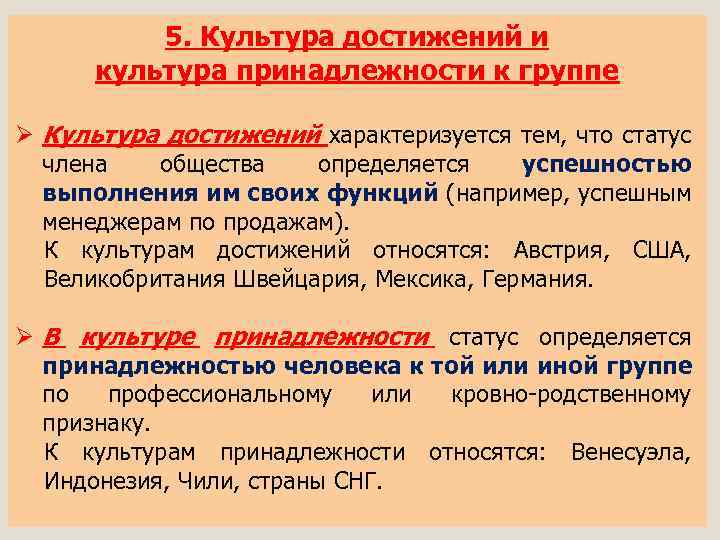 5. Культура достижений и культура принадлежности к группе

➢ Культура достижений характеризуется тем, что статус члена общества определяется успешностью выполнения им своих функций (например, успешным менеджерам по продажам).
К культурам достижений относятся: Австрия, США, Великобритания Швейцария, Мексика, Германия.

➢ В культуре принадлежности статус определяется принадлежностью человека к той или иной группе по профессиональному или кровно-родственному признаку.
К культурам принадлежности относятся: Венесуэла, Индонезия, Чили, страны СНГ.